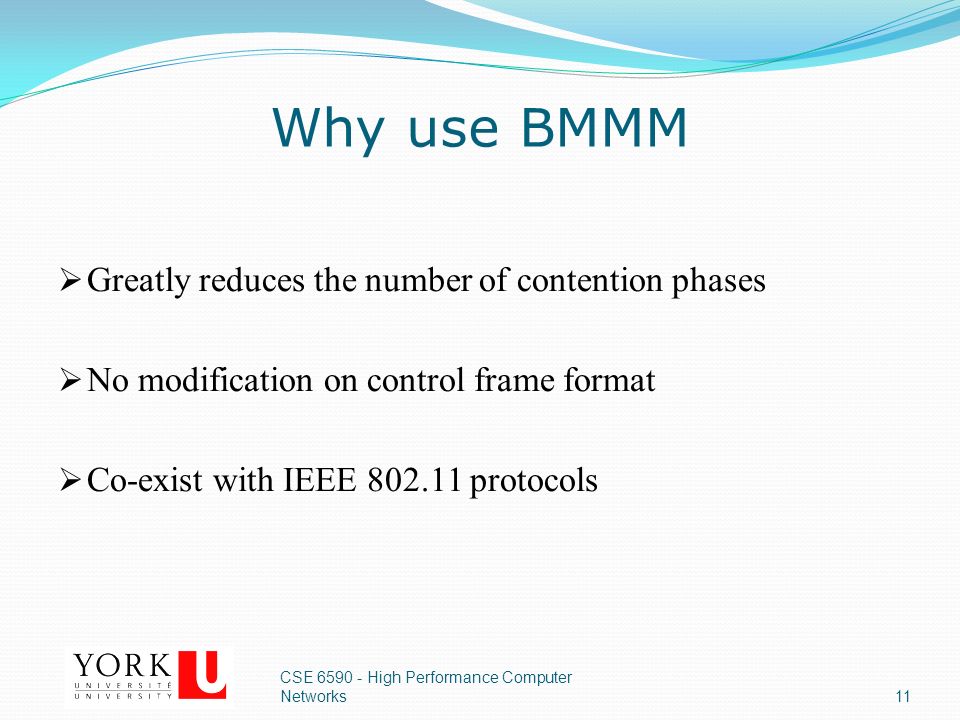 Why use BMMM

➢ Greatly reduces the number of contention phases

➢ No modification on control frame format

➢ Co-exist with IEEE 802.11 protocols

YORK U
UNIVERSITÉ
UNIVERSITY

CSE 6590 - High Performance Computer Networks

11